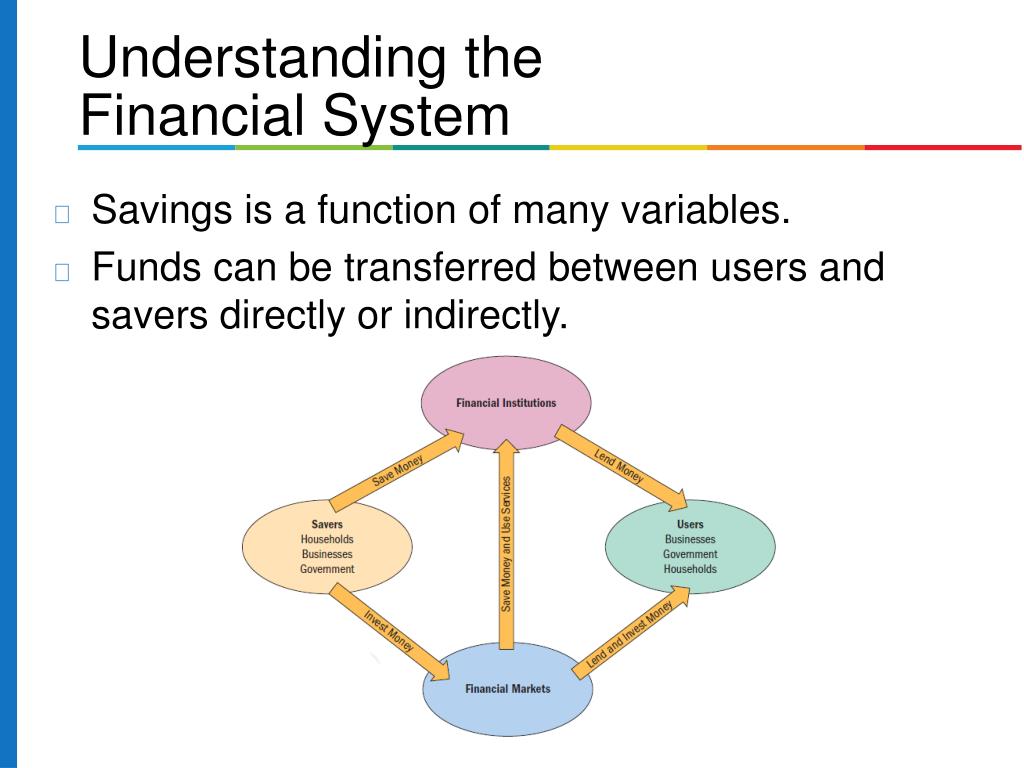 Understanding the Financial System

Savings is a function of many variables.

Funds can be transferred between users and savers directly or indirectly.

Financial Institutions

Save Money

Lend Money

Savers
Households
Businesses
Government

Save Money and Use Services

Users
Businesses
Government
Households

Invest Money

Lend and Invest Money

Financial Markets